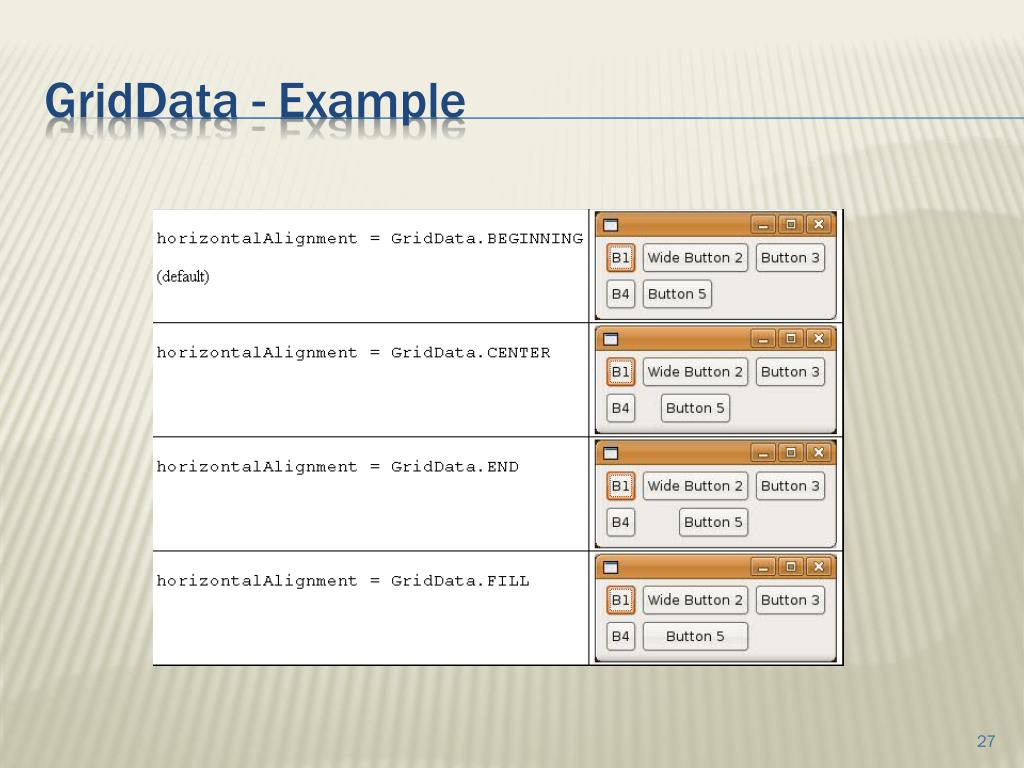 GridData - Example

| | |
|---|---|
| horizontalAlignment = GridData.BEGINNING (default) | B1 Wide Button 2 Button 3 B4 Button 5 |
| horizontalAlignment = GridData.CENTER | B1 Wide Button 2 Button 3 B4 Button 5 |
| horizontalAlignment = GridData.END | B1 Wide Button 2 Button 3 B4 Button 5 |
| horizontalAlignment = GridData.FILL | B1 Wide Button 2 Button 3 B4 Button 5 |

27